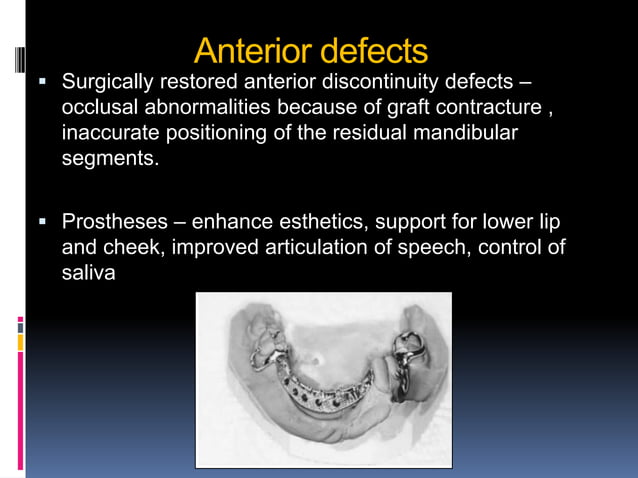 Anterior defects

▪ Surgically restored anterior discontinuity defects – occlusal abnormalities because of graft contracture , inaccurate positioning of the residual mandibular segments.

▪ Prostheses – enhance esthetics, support for lower lip and cheek, improved articulation of speech, control of saliva